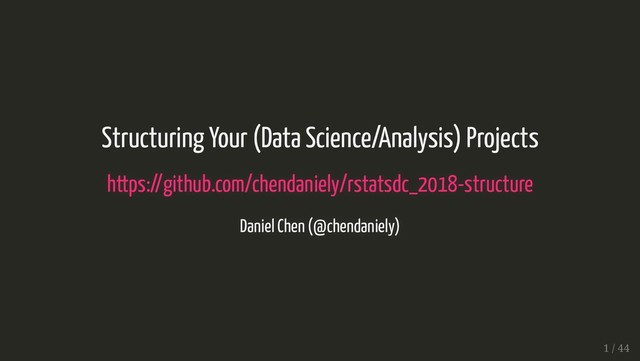 Structuring Your (Data Science/Analysis) Projects

https://github.com/chendaniely/rstatsdc_2018-structure

Daniel Chen (@chendaniely)

1 / 44